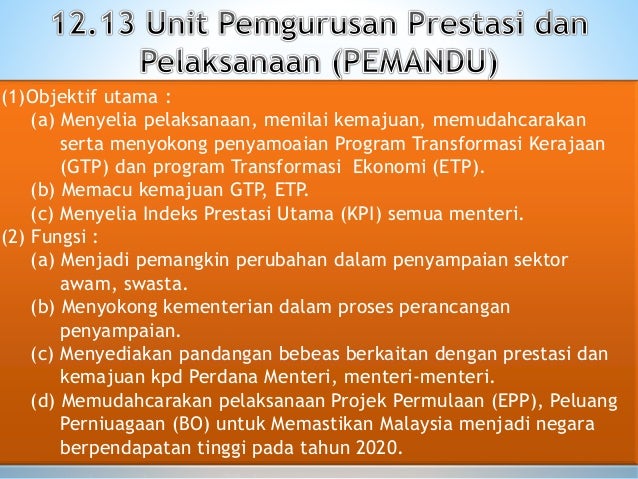 12.13 Unit Pemgurusan Prestasi dan Pelaksanaan (PEMANDU)

(1)Objektif utama :
(a) Menyelia pelaksanaan, menilai kemajuan, memudahcarakan serta menyokong penyamoaian Program Transformasi Kerajaan (GTP) dan program Transformasi Ekonomi (ETP).
(b) Memacu kemajuan GTP, ETP.
(c) Menyelia Indeks Prestasi Utama (KPI) semua menteri.
(2) Fungsi :
(a) Menjadi pemangkin perubahan dalam penyampaian sektor awam, swasta.
(b) Menyokong kementerian dalam proses perancangan penyampaian.
(c) Menyediakan pandangan bebeas berkaitan dengan prestasi dan kemajuan kpd Perdana Menteri, menteri-menteri.
(d) Memudahcarakan pelaksanaan Projek Permulaan (EPP), Peluang Perniuagaan (BO) untuk Memastikan Malaysia menjadi negara berpendapatan tinggi pada tahun 2020.